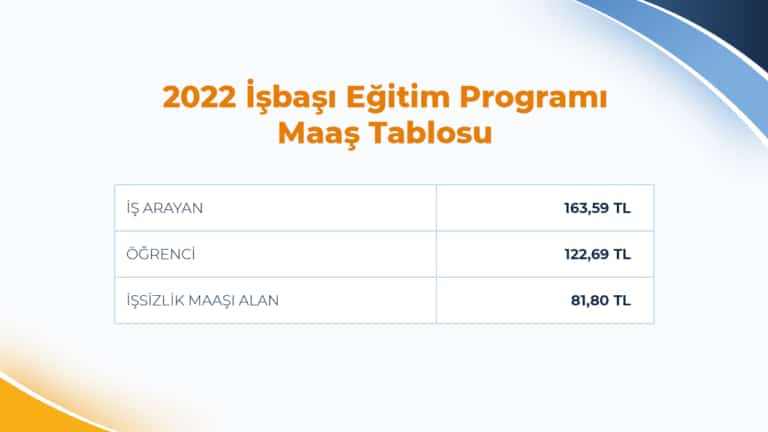 2022 İşbaşı Eğitim Programı Maaş Tablosu

| İŞ ARAYAN | 163,59 TL |
|---|---|
| ÖĞRENCİ | 122,69 TL |
| İŞSİZLİK MAAŞI ALAN | 81,80 TL |